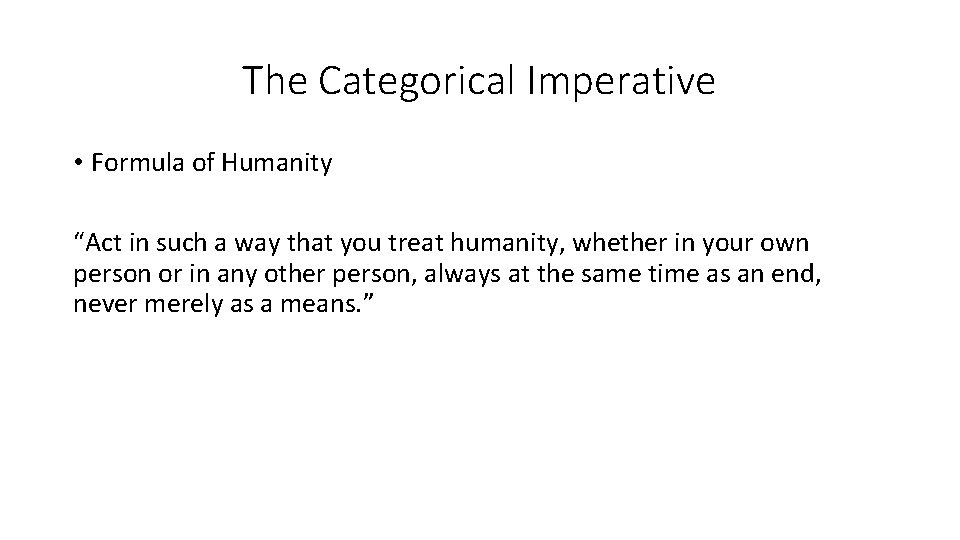 The Categorical Imperative

• Formula of Humanity

“Act in such a way that you treat humanity, whether in your own person or in any other person, always at the same time as an end, never merely as a means.”